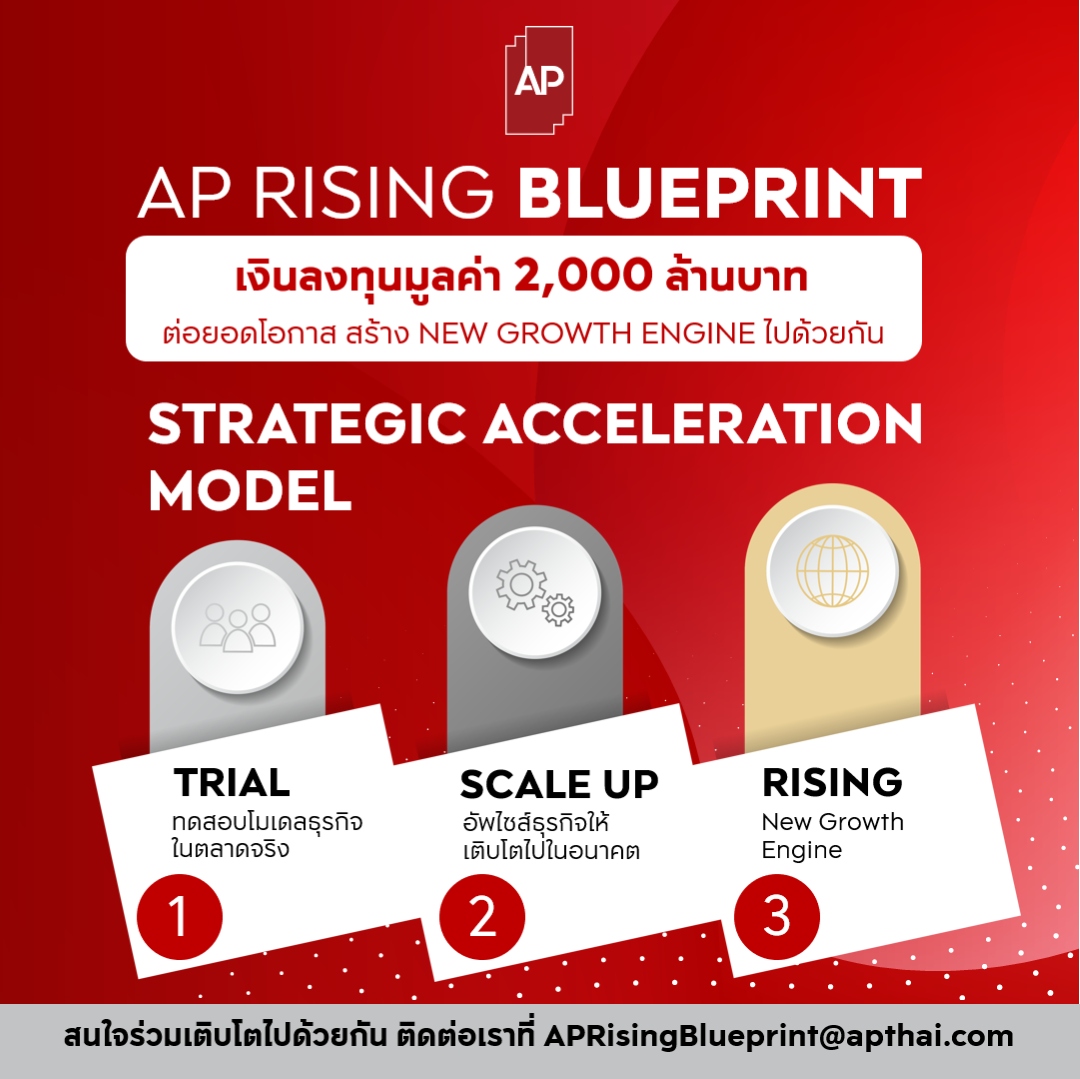 AP

AP RISING BLUEPRINT

เงินลงทุนมูลค่า 2,000 ล้านบาท
ต่อยอดโอกาส สร้าง NEW GROWTH ENGINE ไปด้วยกัน

STRATEGIC ACCELERATION MODEL

TRIAL
ทดสอบโมเดลธุรกิจในตลาดจริง
1

SCALE UP
อัพไซส์ธุรกิจให้เติบโตไปในอนาคต
2

RISING
New Growth Engine
3

สนใจร่วมเติบโตไปด้วยกัน ติดต่อเราที่ APRisingBlueprint@apthai.com